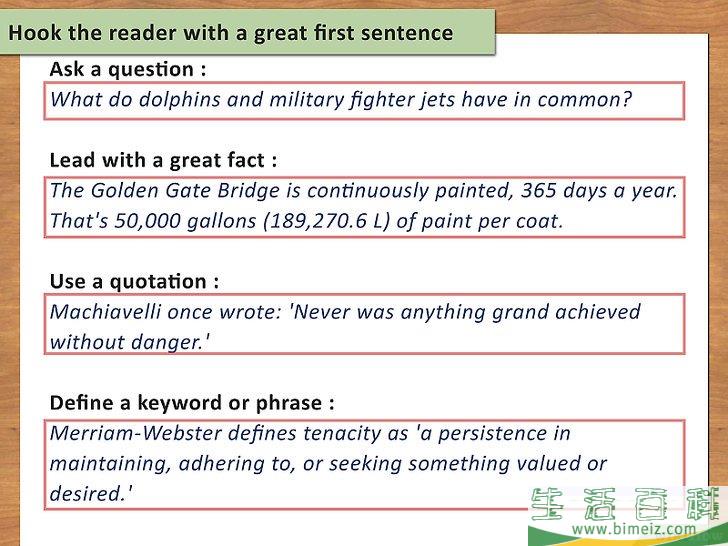 Hook the reader with a great first sentence

Ask a question :

What do dolphins and military fighter jets have in common?

Lead with a great fact :

The Golden Gate Bridge is continuously painted, 365 days a year. That's 50,000 gallons (189,270.6 L) of paint per coat.

Use a quotation :

Machiavelli once wrote: 'Never was anything grand achieved without danger.'

Define a keyword or phrase :

Merriam-Webster defines tenacity as 'a persistence in maintaining, adhering to, or seeking something valued or desired.'

生活百科
www.bimeiz.com